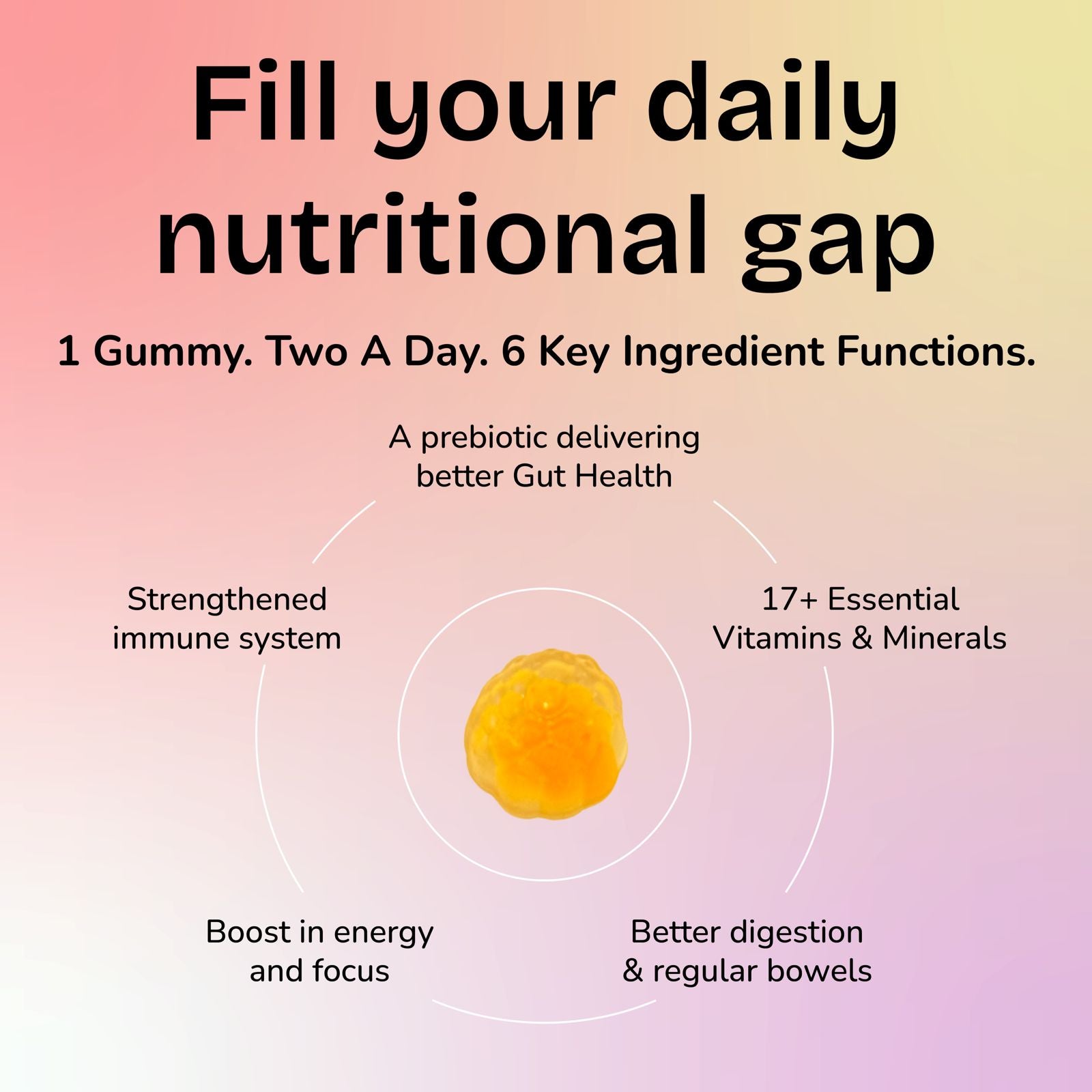 Fill your daily nutritional gap

1 Gummy. Two A Day. 6 Key Ingredient Functions.

A prebiotic delivering better Gut Health

Strengthened immune system

17+ Essential Vitamins & Minerals

Boost in energy and focus

Better digestion & regular bowels